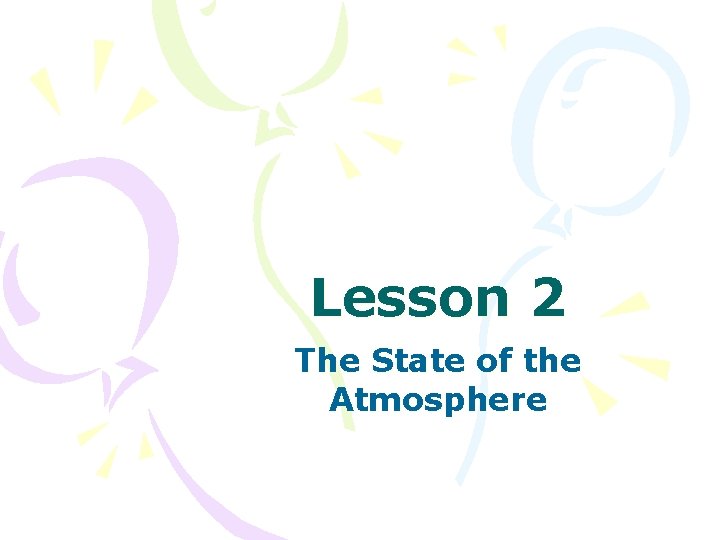 Lesson 2

The State of the Atmosphere